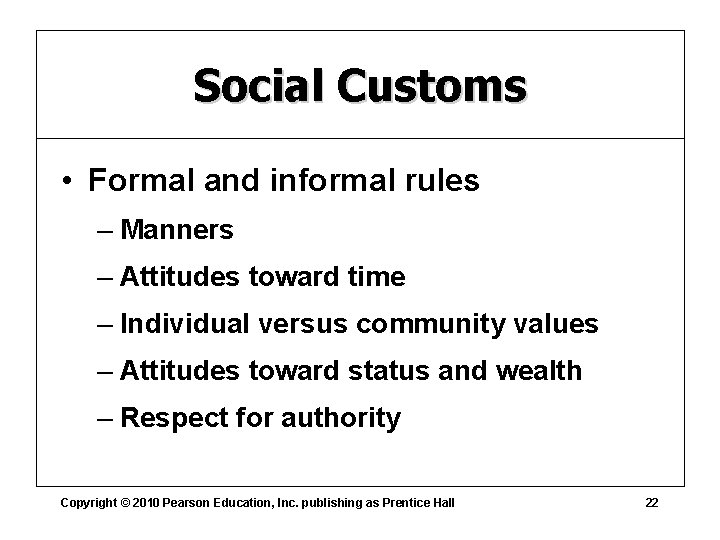 Social Customs

• Formal and informal rules
– Manners
– Attitudes toward time
– Individual versus community values
– Attitudes toward status and wealth
– Respect for authority

Copyright © 2010 Pearson Education, Inc. publishing as Prentice Hall

22